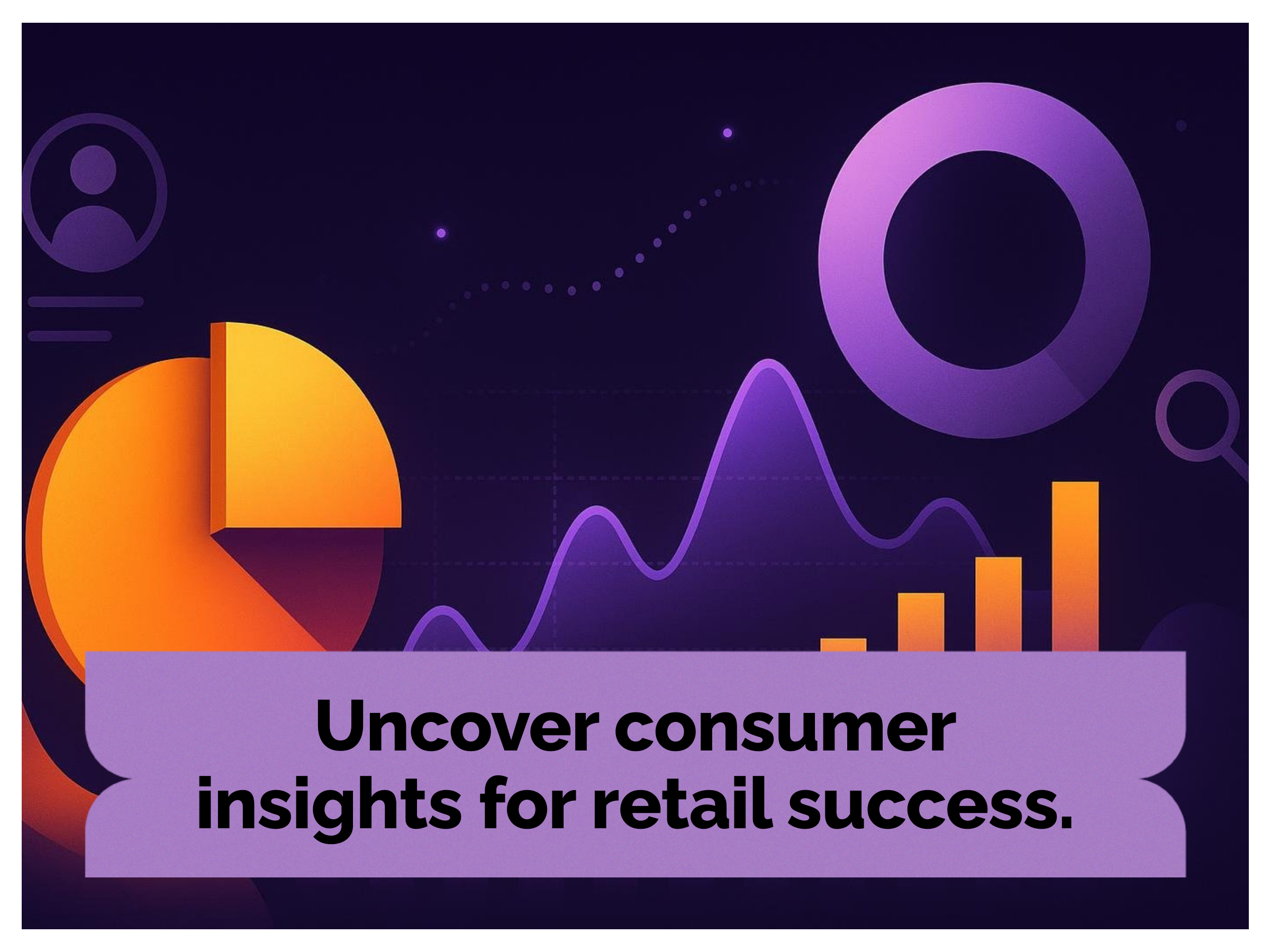 Uncover consumer insights for retail success.